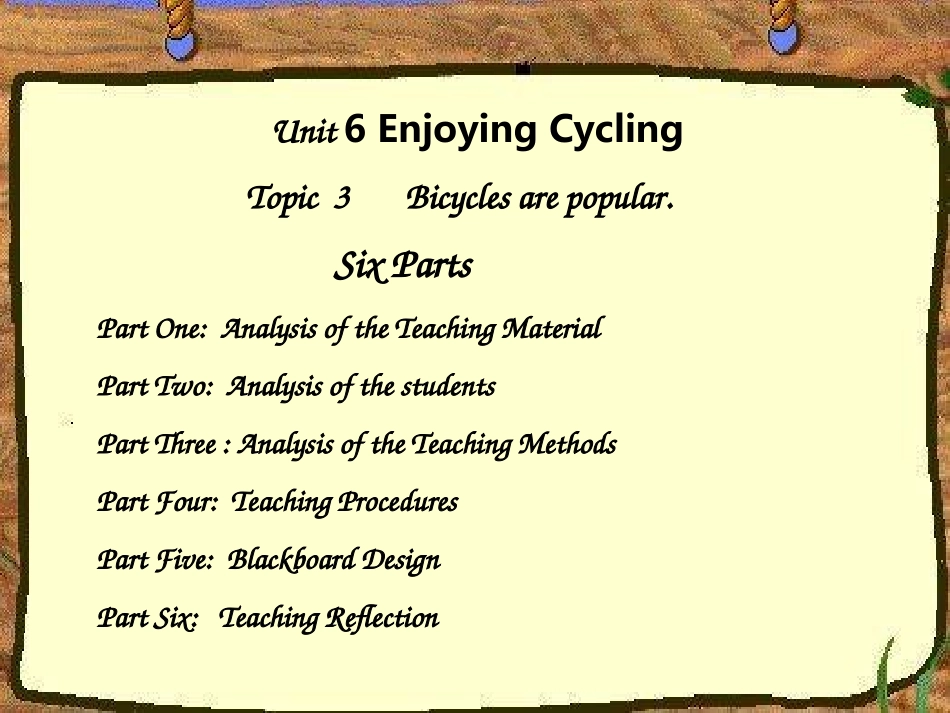 Unit 6 Enjoying Cycling

Topic 3 Bicycles are popular.

Six Parts

Part One: Analysis of the Teaching Material

Part Two: Analysis of the students

Part Three : Analysis of the Teaching Methods

Part Four: Teaching Procedures

Part Five: Blackboard Design

Part Six: Teaching Reflection